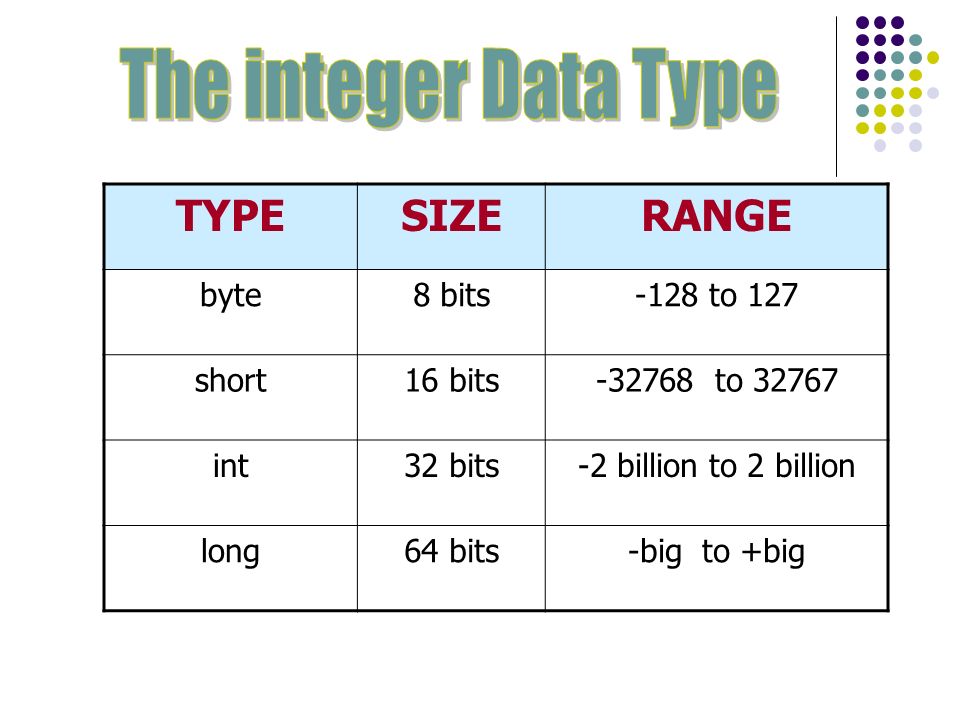 The integer Data Type

| TYPE | SIZE | RANGE |
|---|---|---|
| byte | 8 bits | -128 to 127 |
| short | 16 bits | -32768 to 32767 |
| int | 32 bits | -2 billion to 2 billion |
| long | 64 bits | -big to +big |